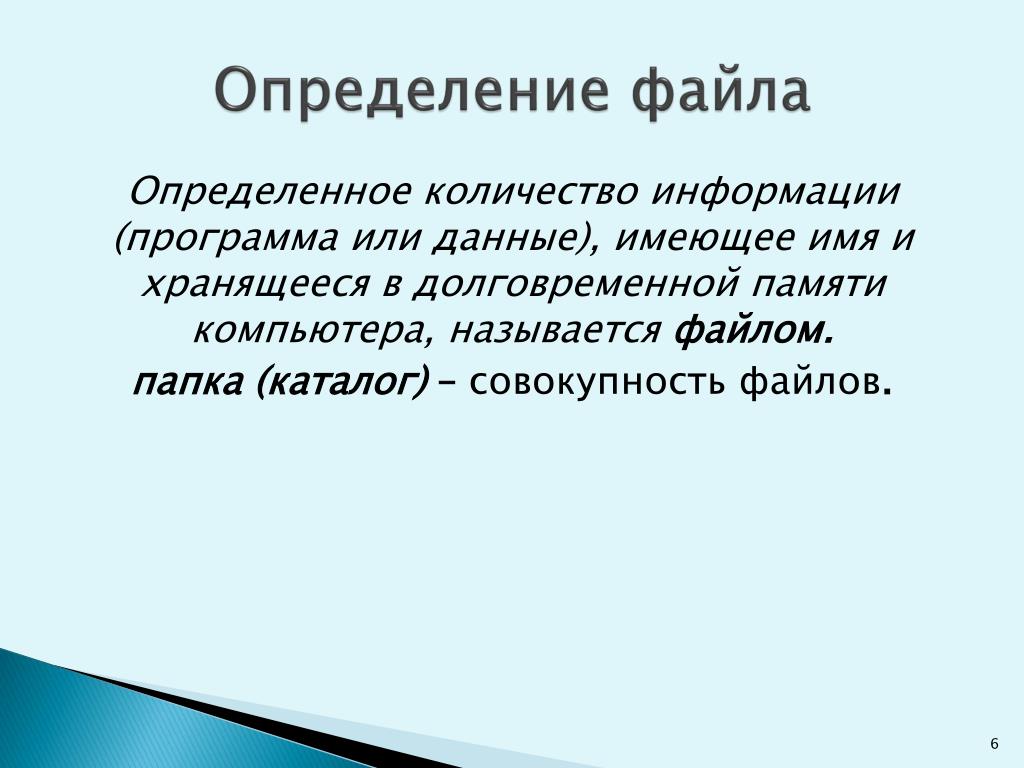 Определение файла

Определенное количество информации (программа или данные), имеющее имя и хранящееся в долговременной памяти компьютера, называется файлом.

папка (каталог) – совокупность файлов.

6